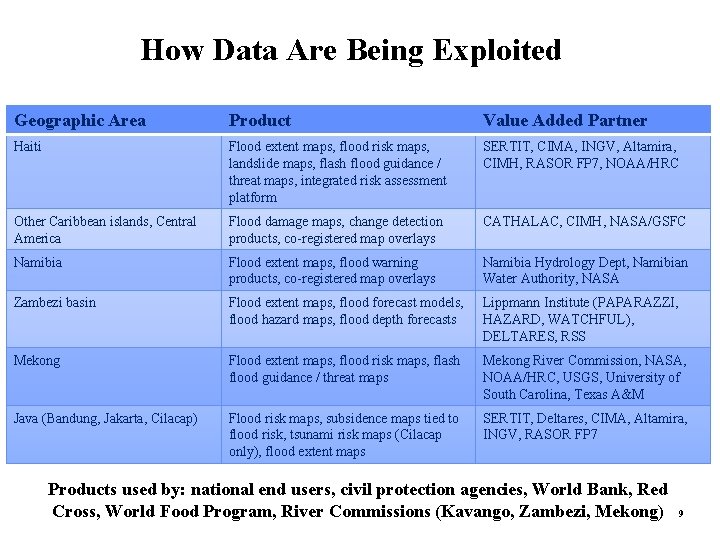 How Data Are Being Exploited

| Geographic Area | Product | Value Added Partner |
|---|---|---|
| Haiti | Flood extent maps, flood risk maps, landslide maps, flash flood guidance / threat maps, integrated risk assessment platform | SERTIT, CIMA, INGV, Altamira, CIMH, RASOR FP7, NOAA/HRC |
| Other Caribbean islands, Central America | Flood damage maps, change detection products, co-registered map overlays | CATHALAC, CIMH, NASA/GSFC |
| Namibia | Flood extent maps, flood warning products, co-registered map overlays | Namibia Hydrology Dept, Namibian Water Authority, NASA |
| Zambezi basin | Flood extent maps, flood forecast models, flood hazard maps, flood depth forecasts | Lippmann Institute (PAPARAZZI, HAZARD, WATCHFUL), DELTARES, RSS |
| Mekong | Flood extent maps, flood risk maps, flash flood guidance / threat maps | Mekong River Commission, NASA, NOAA/HRC, USGS, University of South Carolina, Texas A&M |
| Java (Bandung, Jakarta, Cilacap) | Flood risk maps, subsidence maps tied to flood risk, tsunami risk maps (Cilacap only), flood extent maps | SERTIT, Deltares, CIMA, Altamira, INGV, RASOR FP7 |

Products used by: national end users, civil protection agencies, World Bank, Red Cross, World Food Program, River Commissions (Kavango, Zambezi, Mekong)

9